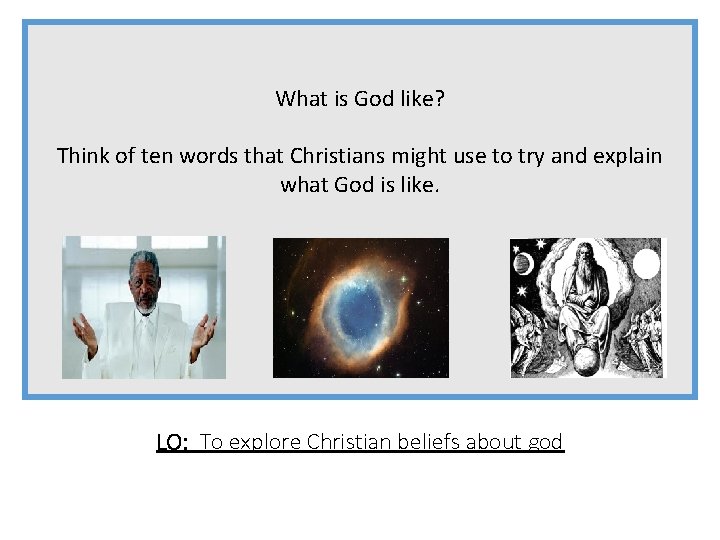 What is God like?

Think of ten words that Christians might use to try and explain what God is like.

LO: To explore Christian beliefs about god